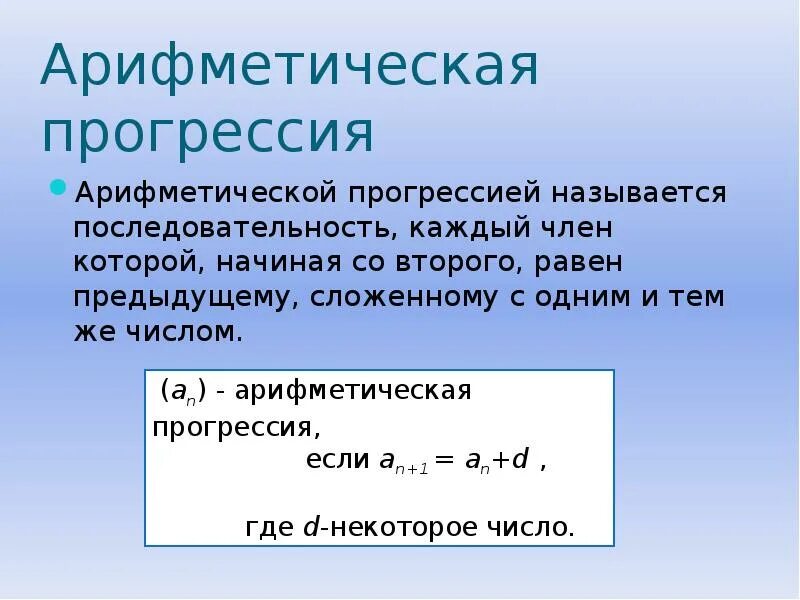 Арифметическая прогрессия

Арифметической прогрессией называется последовательность, каждый член которой, начиная со второго, равен предыдущему, сложенному с одним и тем же числом.

$(a_n)$ - арифметическая прогрессия,

если $a_{n+1} = a_n + d$ ,

где $d$-некоторое число.